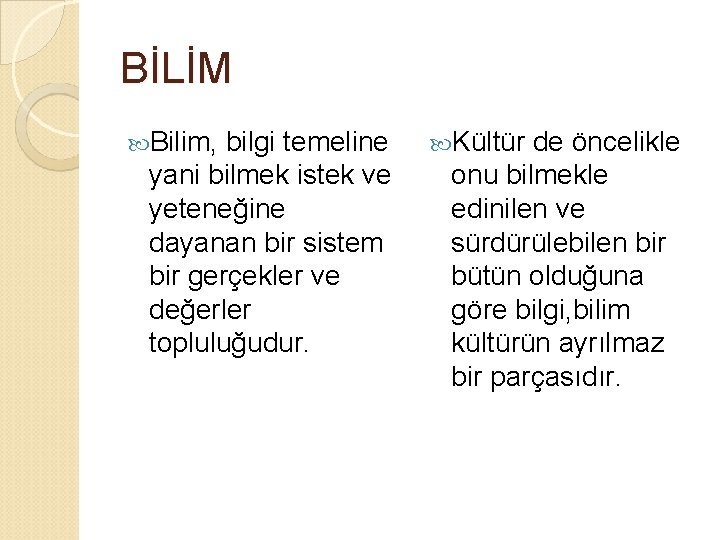 BİLİM

Bilim, bilgi temeline yani bilmek istek ve yeteneğine dayanan bir sistem bir gerçekler ve değerler topluluğudur.

Kültür de öncelikle onu bilmekle edinilen ve sürdürülebilen bir bütün olduğuna göre bilgi,bilim kültürün ayrılmaz bir parçasıdır.